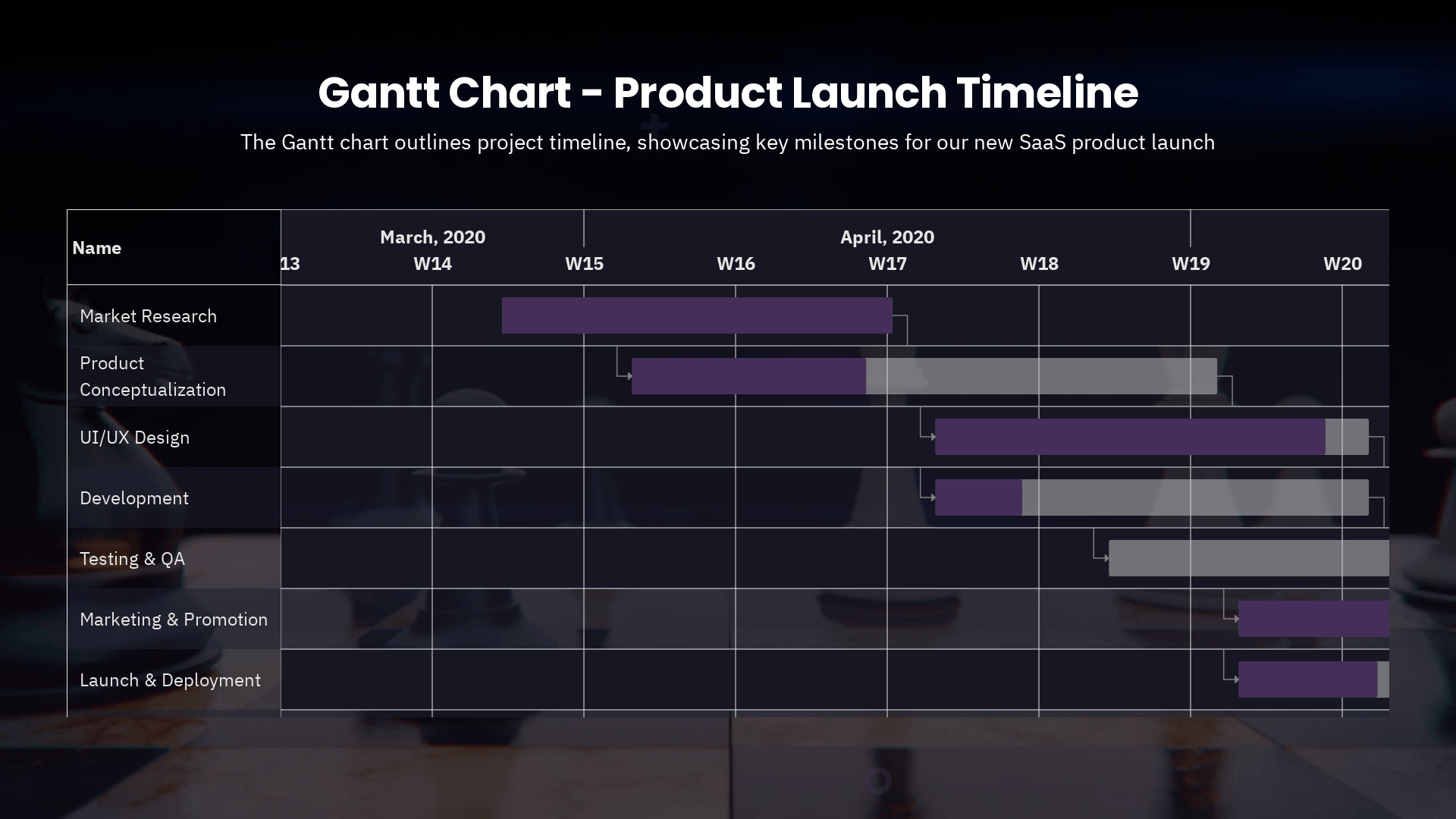 Gantt Chart - Product Launch Timeline

The Gantt chart outlines project timeline, showcasing key milestones for our new SaaS product launch

Name

March, 2020

April, 2020

13

W14

W15

W16

W17

W18

W19

W20

Market Research

Product Conceptualization

UI/UX Design

Development

Testing & QA

Marketing & Promotion

Launch & Deployment